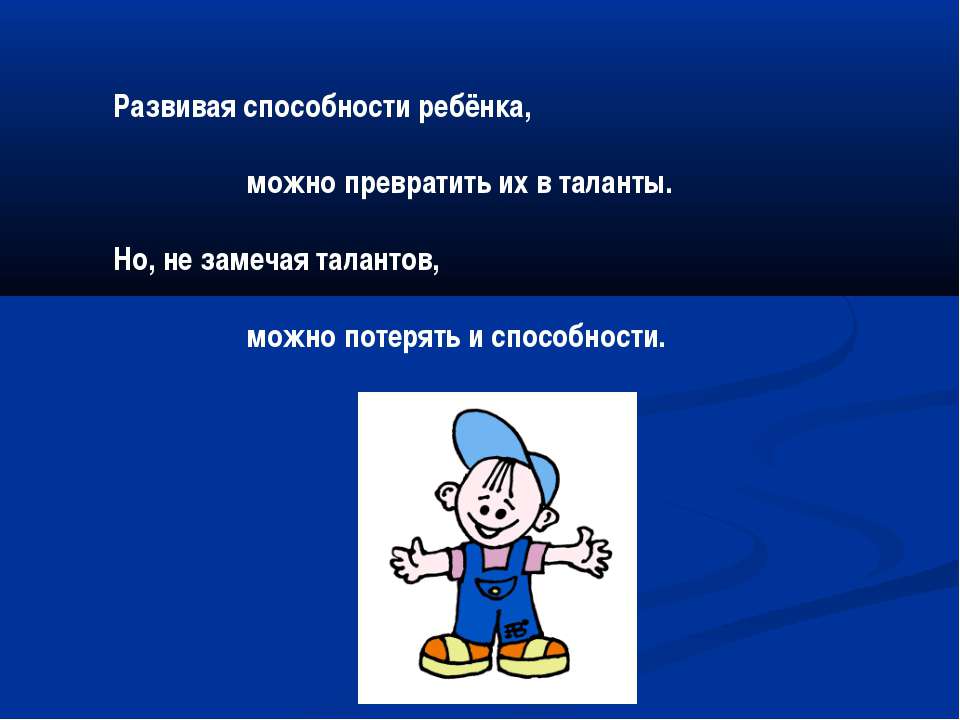 Развивая способности ребёнка,

можно превратить их в таланты.

Но, не замечая талантов,

можно потерять и способности.